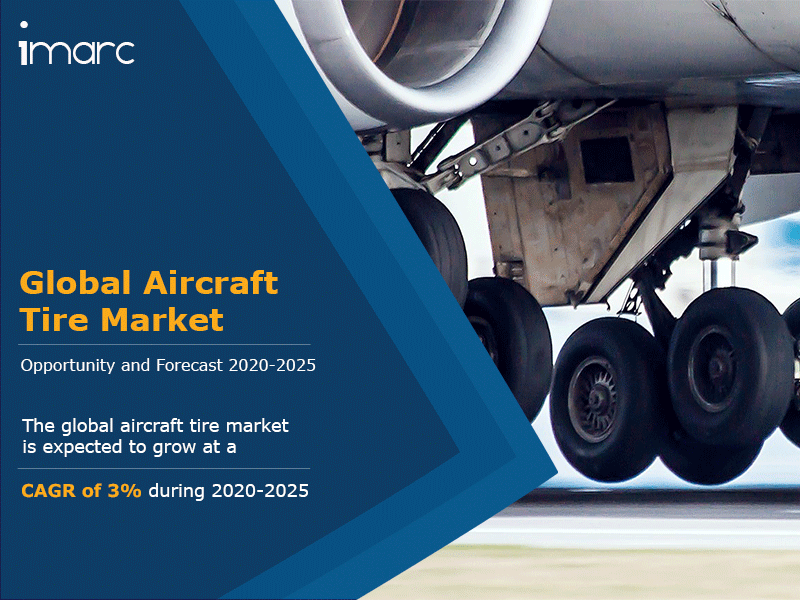 imarc

Global Aircraft Tire Market

Opportunity and Forecast 2020-2025

The global aircraft tire market is expected to grow at a

CAGR of 3% during 2020-2025